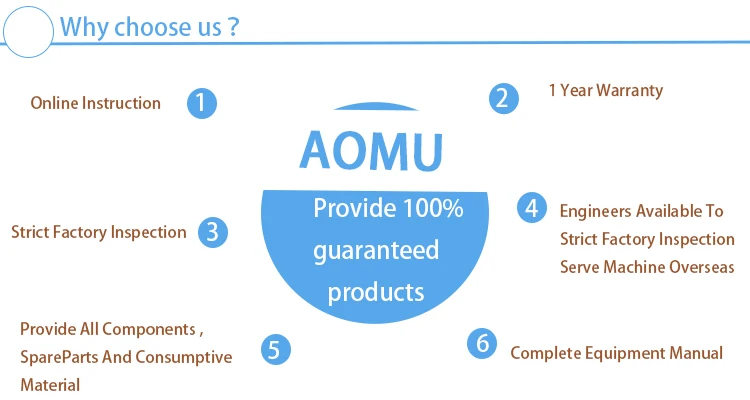 Why choose us ?

Online Instruction 1

2 1 Year Warranty

AOMU

Provide 100% guaranteed products

Strict Factory Inspection 3

4 Engineers Available To Strict Factory Inspection Serve Machine Overseas

Provide All Components , SpareParts And Consumptive Material 5

6 Complete Equipment Manual